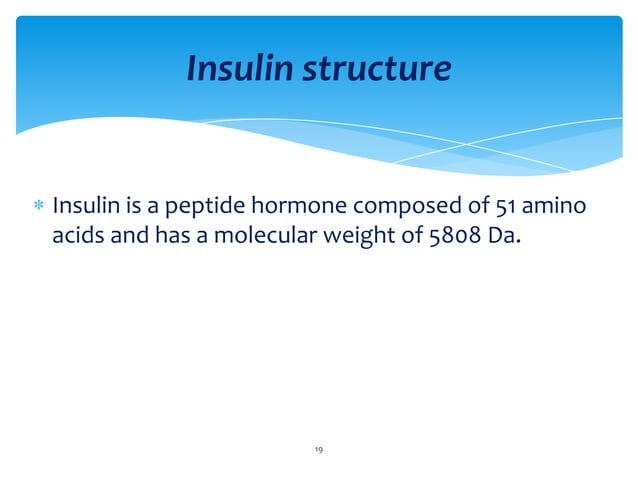 Insulin structure

* Insulin is a peptide hormone composed of 51 amino acids and has a molecular weight of 5808 Da.

19